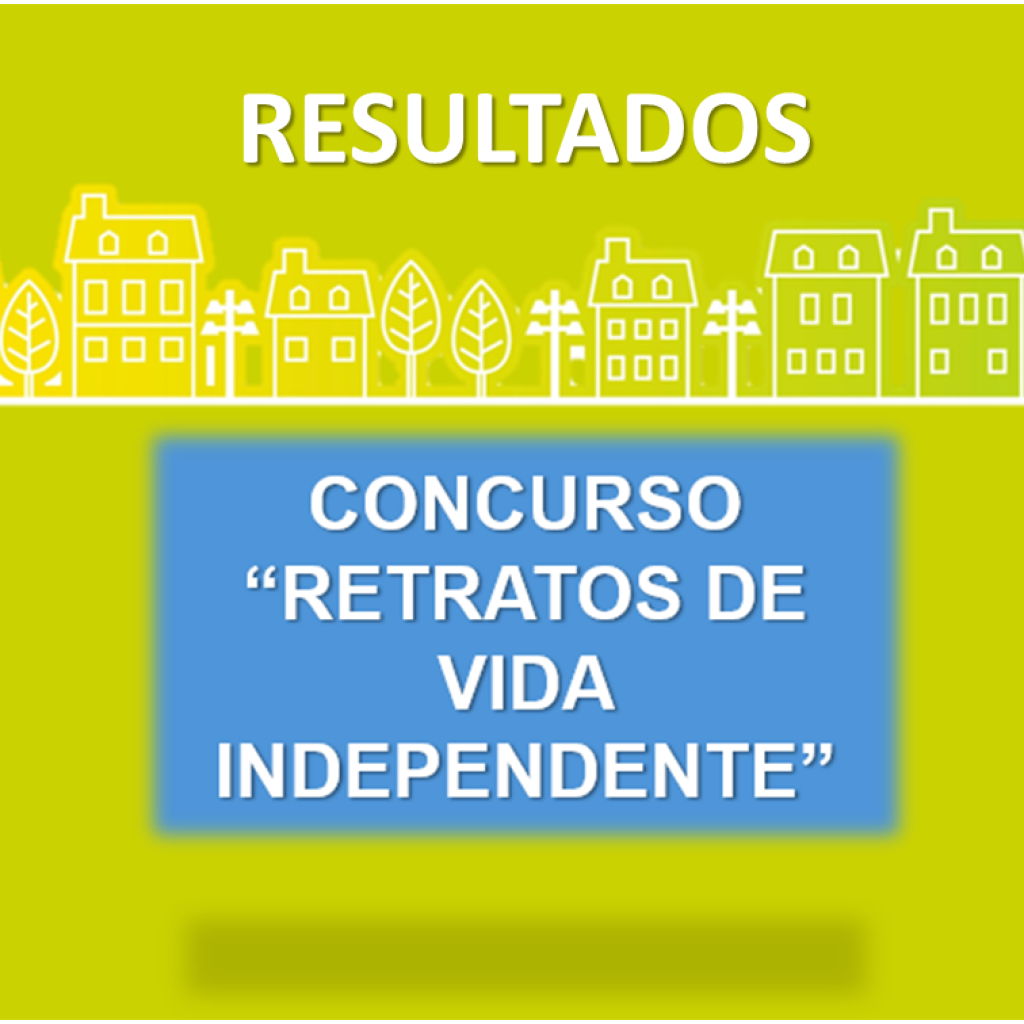 RESULTADOS

CONCURSO
“RETRATOS DE VIDA INDEPENDENTE”